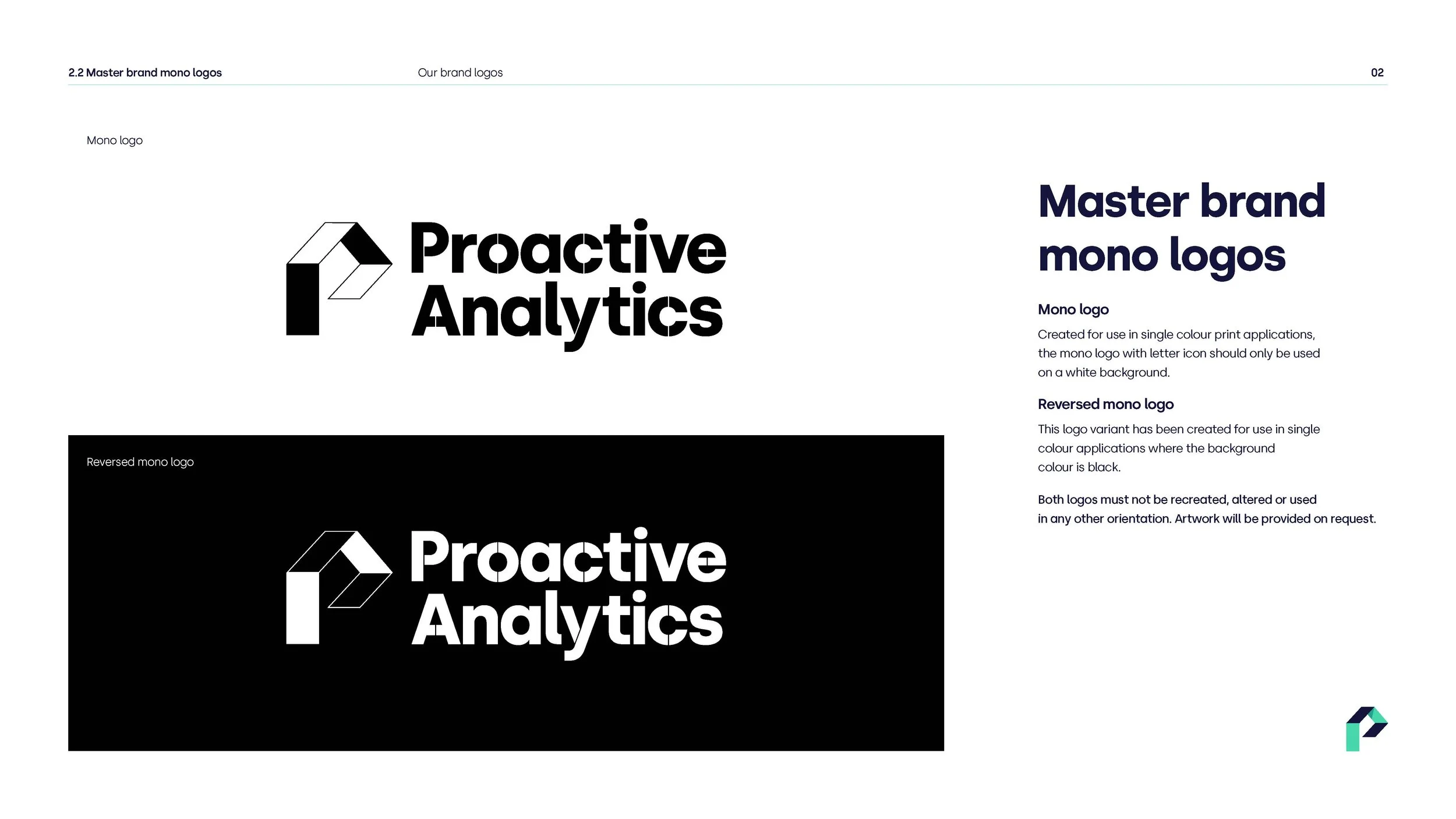 2.2 Master brand mono logos

Our brand logos

02

Mono logo

Proactive Analytics

Reversed mono logo

Proactive Analytics

Master brand mono logos

Mono logo

Created for use in single colour print applications, the mono logo with letter icon should only be used on a white background.

Reversed mono logo

This logo variant has been created for use in single colour applications where the background colour is black.

Both logos must not be recreated, altered or used in any other orientation. Artwork will be provided on request.